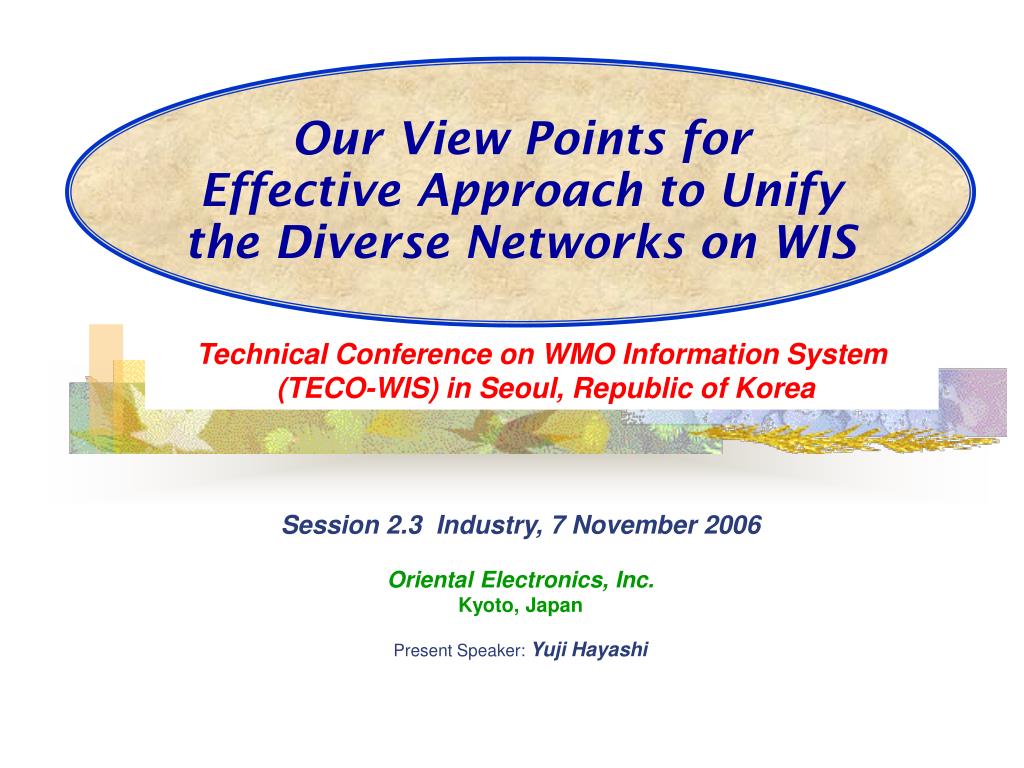 Our View Points for Effective Approach to Unify the Diverse Networks on WIS

Technical Conference on WMO Information System (TECO-WIS) in Seoul, Republic of Korea

Session 2.3 Industry, 7 November 2006

Oriental Electronics, Inc.
Kyoto, Japan

Present Speaker: Yuji Hayashi